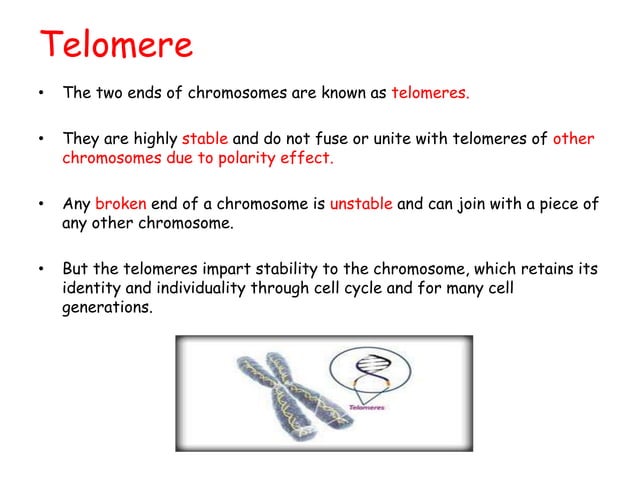 Telomere

• The two ends of chromosomes are known as telomeres.

• They are highly stable and do not fuse or unite with telomeres of other chromosomes due to polarity effect.

• Any broken end of a chromosome is unstable and can join with a piece of any other chromosome.

• But the telomeres impart stability to the chromosome, which retains its identity and individuality through cell cycle and for many cell generations.

Telomeres